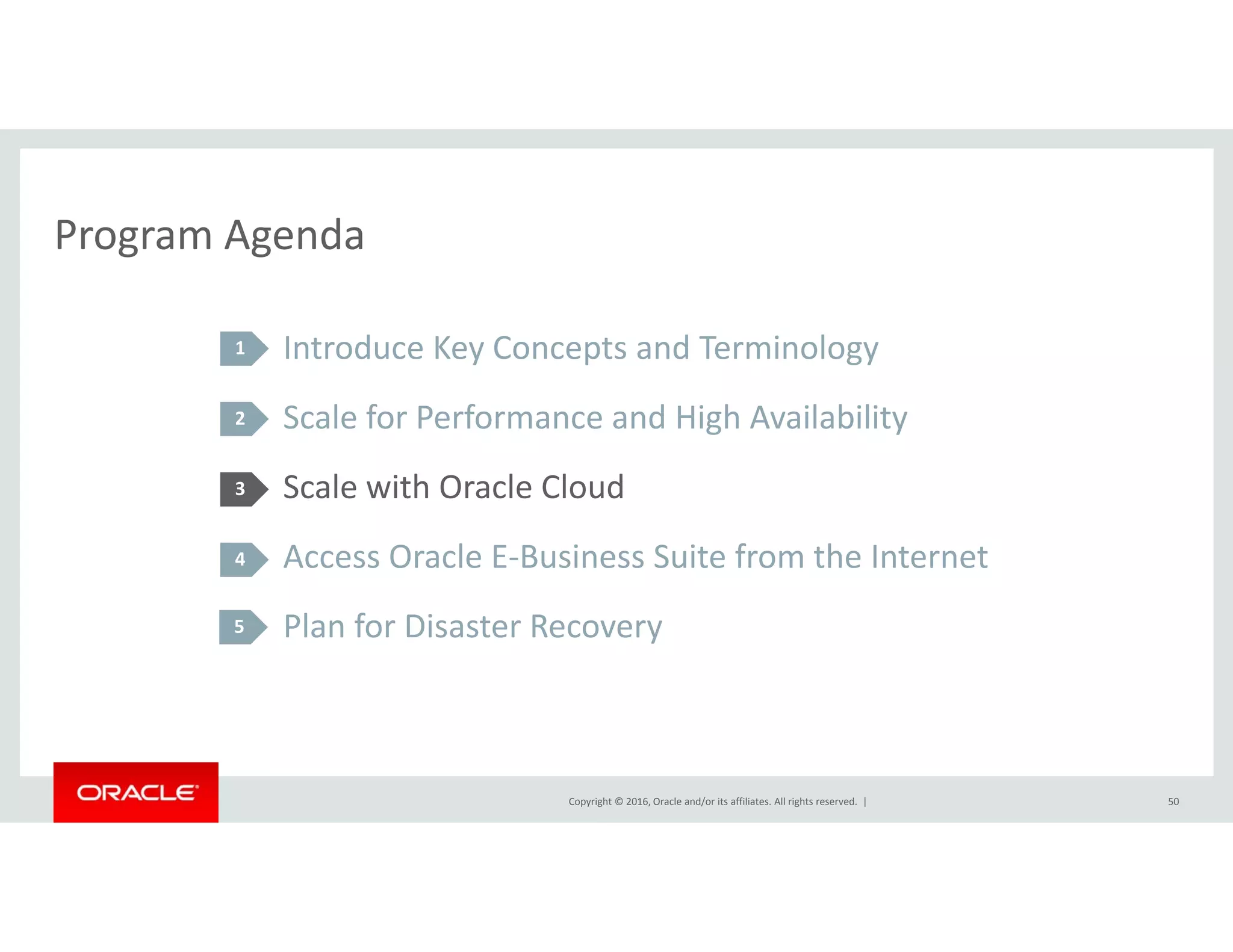 Program Agenda

1 Introduce Key Concepts and Terminology

2 Scale for Performance and High Availability

3 Scale with Oracle Cloud

4 Access Oracle E-Business Suite from the Internet

5 Plan for Disaster Recovery

ORACLE

Copyright © 2016, Oracle and/or its affiliates. All rights reserved. |

50